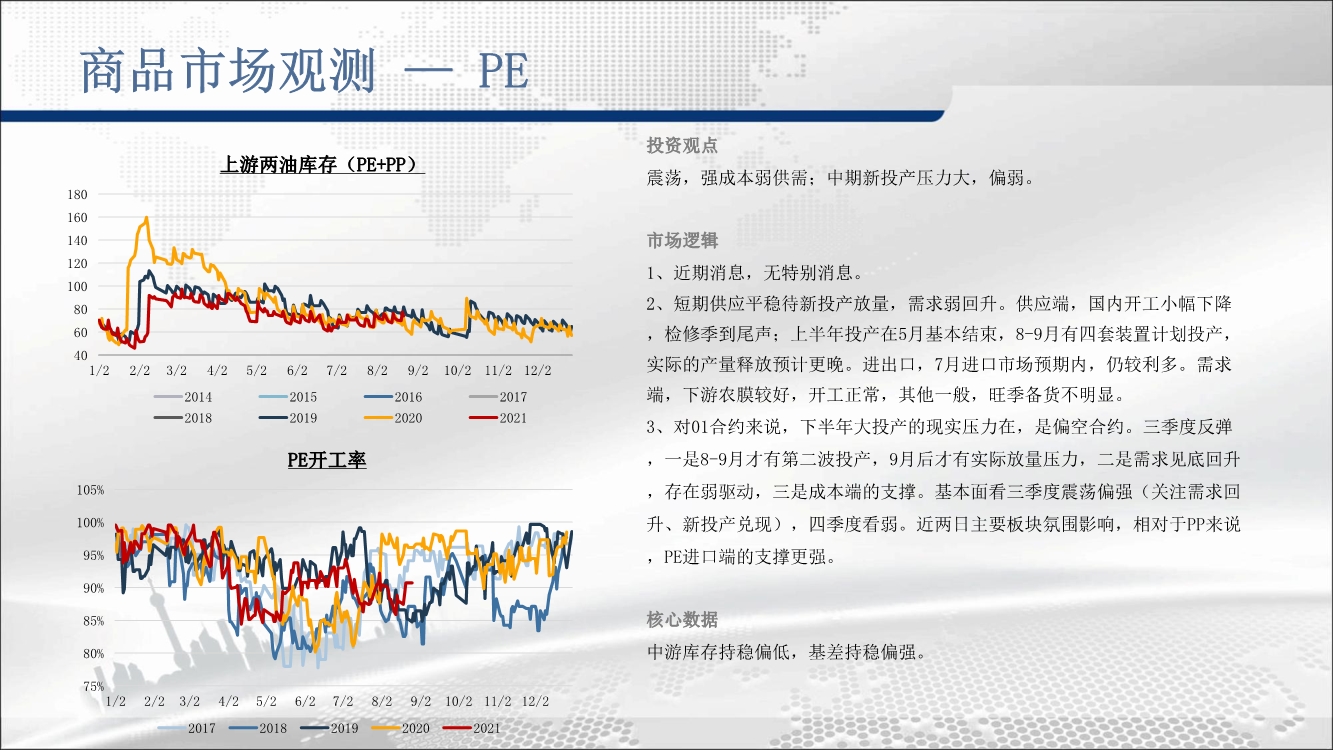 商品市场观测 — PE

上游两油库存（PE+PP）

180
160
140
120
100
80
60
40

1/2 2/2 3/2 4/2 5/2 6/2 7/2 8/2 9/2 10/2 11/2 12/2

2014 2015 2016 2017
2018 2019 2020 2021

PE开工率

105%
100%
95%
90%
85%
80%
75%

1/2 2/2 3/2 4/2 5/2 6/2 7/2 8/2 9/2 10/2 11/2 12/2

2017 2018 2019 2020 2021

投资观点

震荡，强成本弱供需；中期新投产压力大，偏弱。

市场逻辑

1、近期消息，无特别消息。

2、短期供应平稳待新投产放量，需求弱回升。供应端，国内开工小幅下降，检修季到尾声；上半年投产在5月基本结束，8-9月有四套装置计划投产，实际的产量释放预计更晚。进出口，7月进口市场预期内，仍较利多。需求端，下游农膜较好，开工正常，其他一般，旺季备货不明显。

3、对01合约来说，下半年大投产的现实压力在，是偏空合约。三季度反弹，一是8-9月才有第二波投产，9月后才有实际放量压力，二是需求见底回升，存在弱驱动，三是成本端的支撑。基本面看三季度震荡偏强（关注需求回升、新投产兑现），四季度看弱。近两日主要板块氛围影响，相对于PP来说，PE进口端的支撑更强。

核心数据

中游库存持稳偏低，基差持稳偏强。